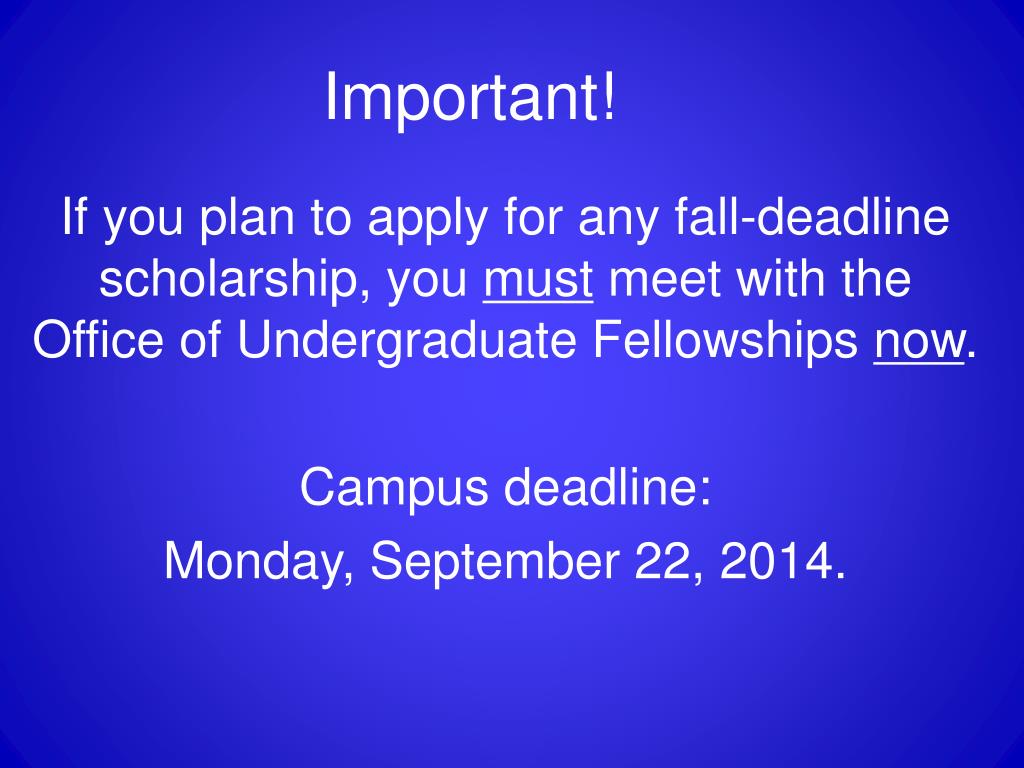 Important!

If you plan to apply for any fall-deadline scholarship, you must meet with the Office of Undergraduate Fellowships now.

Campus deadline:
Monday, September 22, 2014.